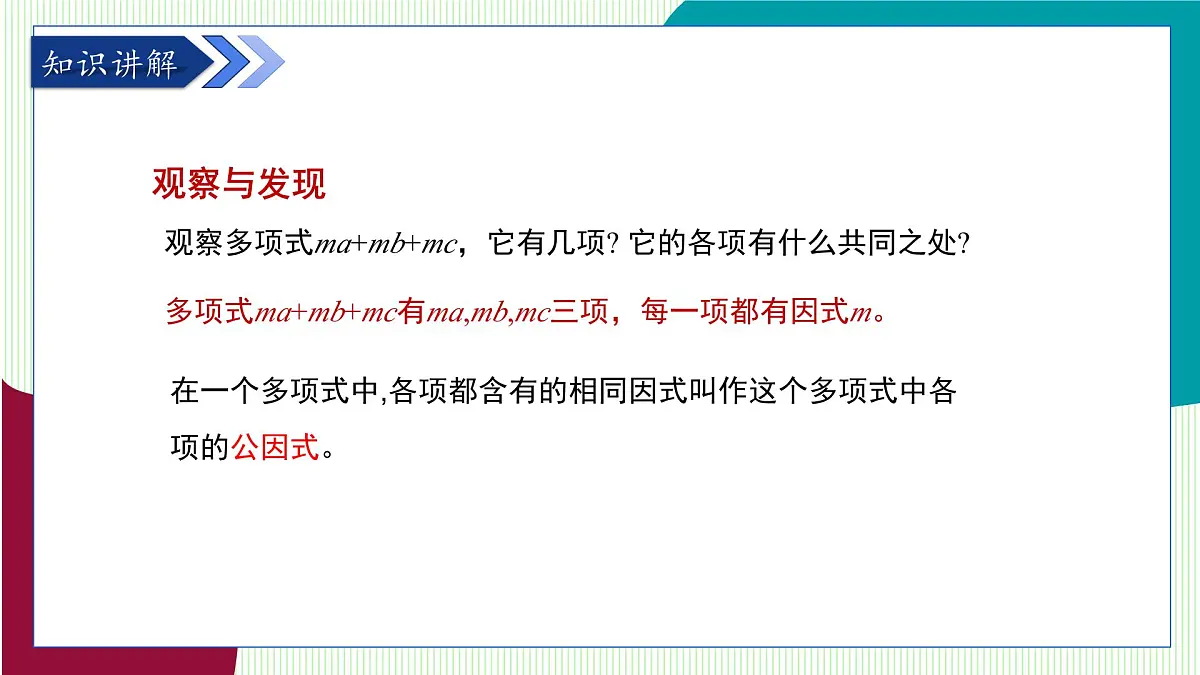 知识讲解

观察与发现

观察多项式$ma+mb+mc$，它有几项? 它的各项有什么共同之处?

多项式$ma+mb+mc$有$ma,mb,mc$三项，每一项都有因式$m$。

在一个多项式中,各项都含有的相同因式叫作这个多项式中各项的公因式。